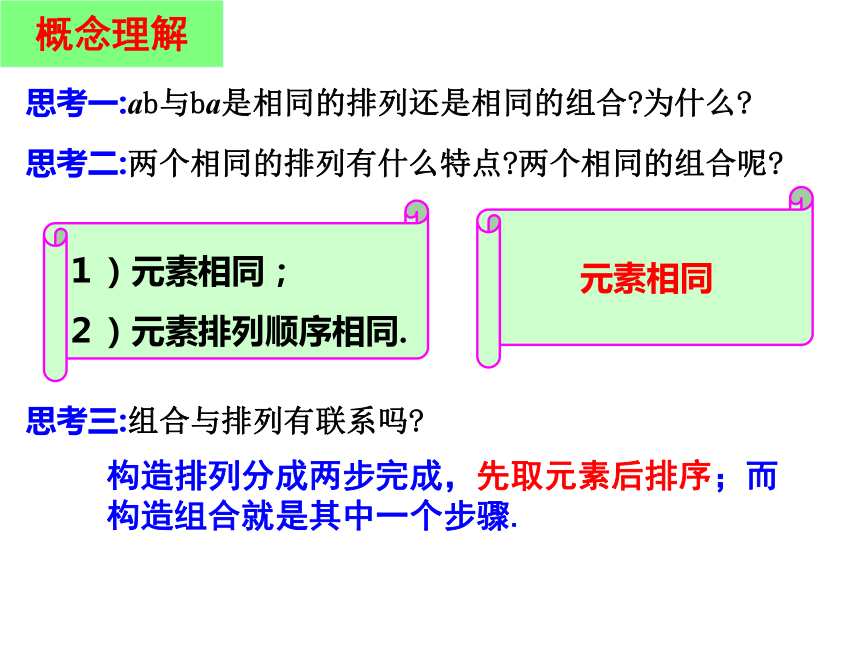 概念理解

思考一:ab与ba是相同的排列还是相同的组合?为什么?

思考二:两个相同的排列有什么特点?两个相同的组合呢?

1）元素相同；

2）元素排列顺序相同.

元素相同

思考三:组合与排列有联系吗?

构造排列分成两步完成，先取元素后排序；而构造组合就是其中一个步骤.